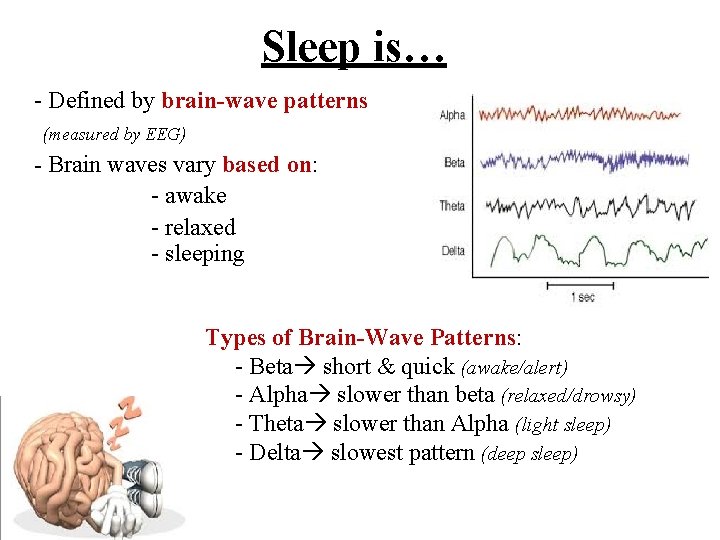 Sleep is…

- Defined by brain-wave patterns
(measured by EEG)
- Brain waves vary based on:
- awake
- relaxed
- sleeping

Alpha
Beta
Theta
Delta
1 sec

Types of Brain-Wave Patterns:
- Beta→ short & quick (awake/alert)
- Alpha→ slower than beta (relaxed/drowsy)
- Theta→ slower than Alpha (light sleep)
- Delta→ slowest pattern (deep sleep)

Z Z Z